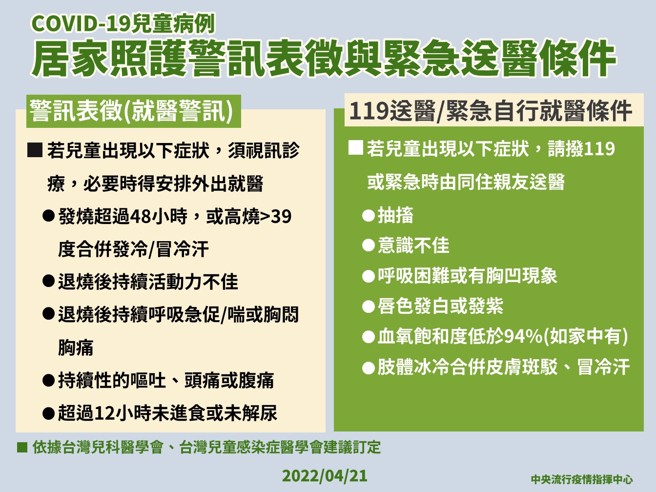 COVID-19兒童病例
居家照護警訊表徵與緊急送醫條件

警訊表徵(就醫警訊)

■ 若兒童出現以下症狀，須視訊診療，必要時得安排外出就醫

● 發燒超過48小時，或高燒>39度合併發冷/冒冷汗

● 退燒後持續活動力不佳

● 退燒後持續呼吸急促/喘或胸悶胸痛

● 持續性的嘔吐、頭痛或腹痛

● 超過12小時未進食或未解尿

119送醫/緊急自行就醫條件

■ 若兒童出現以下症狀，請撥119或緊急時由同住親友送醫

● 抽搐

● 意識不佳

● 呼吸困難或有胸凹現象

● 唇色發白或發紫

● 血氧飽和度低於94%(如家中有)

● 肢體冰冷合併皮膚斑駁、冒冷汗

■ 依據台灣兒科醫學會、台灣兒童感染症醫學會建議訂定

2022/04/21

中央流行疫情指揮中心